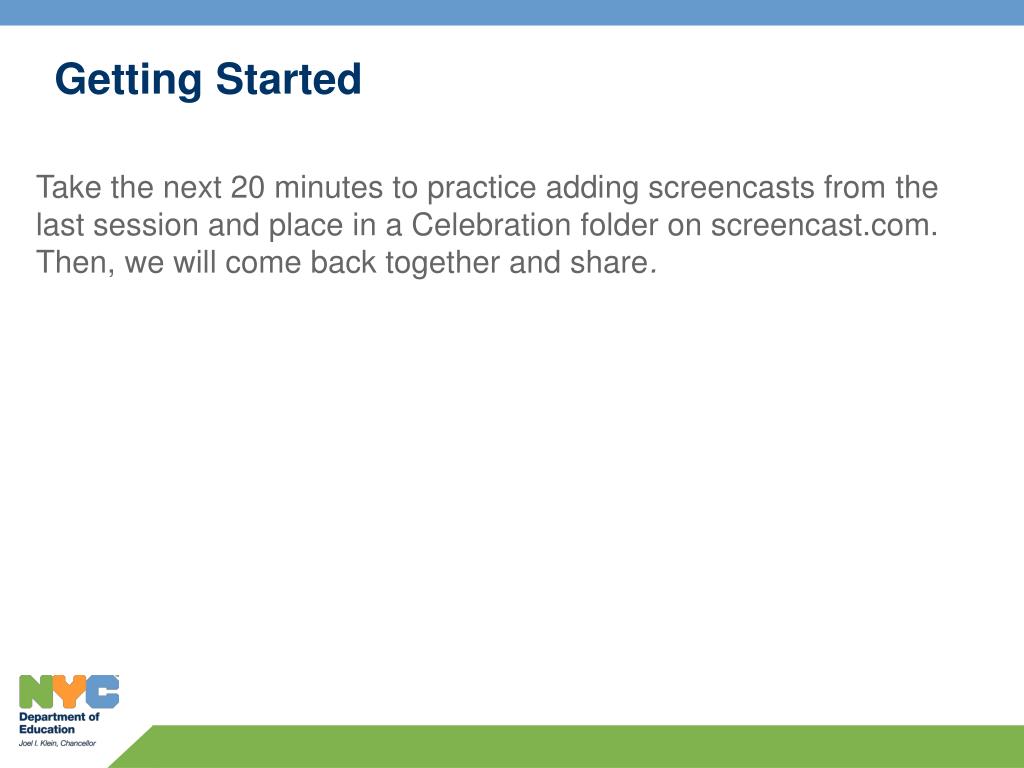 Getting Started

Take the next 20 minutes to practice adding screencasts from the last session and place in a Celebration folder on screencast.com. Then, we will come back together and share.

NYC
Department of Education
Joel I. Klein, Chancellor